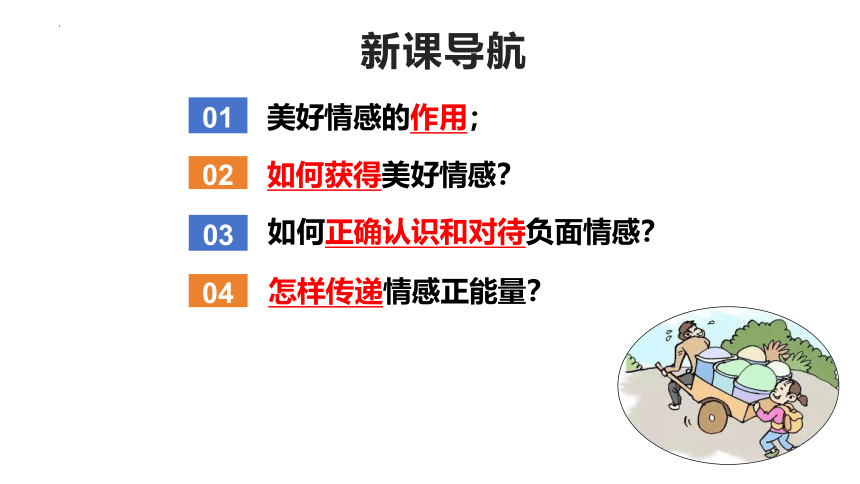 新课导航

01 美好情感的作用；

02 如何获得美好情感？

03 如何正确认识和对待负面情感？

04 怎样传递情感正能量？